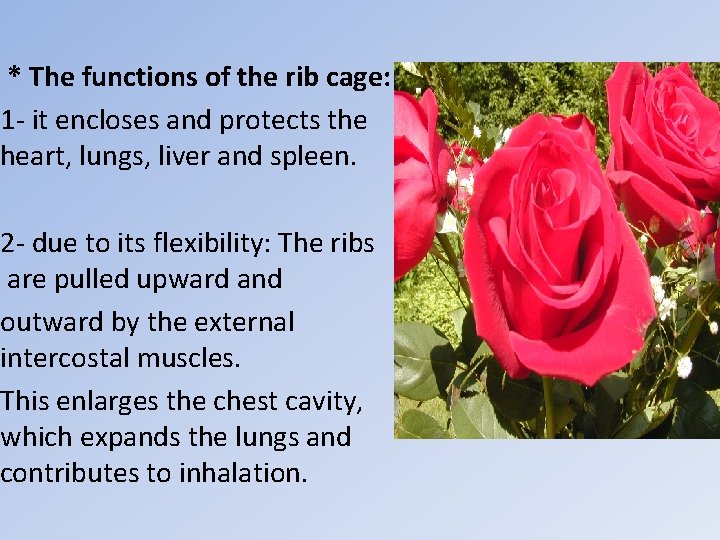 * The functions of the rib cage:
1- it encloses and protects the heart, lungs, liver and spleen.

2- due to its flexibility: The ribs are pulled upward and outward by the external intercostal muscles.
This enlarges the chest cavity, which expands the lungs and contributes to inhalation.